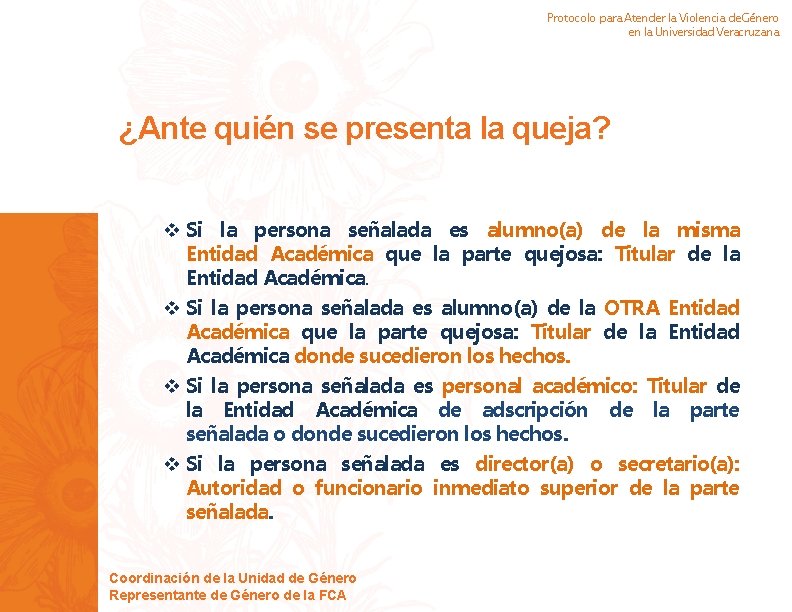 Protocolo para Atender la Violencia de Género
en la Universidad Veracruzana

¿Ante quién se presenta la queja?

❖ Si la persona señalada es alumno(a) de la misma Entidad Académica que la parte quejosa: Titular de la Entidad Académica.

❖ Si la persona señalada es alumno(a) de la OTRA Entidad Académica que la parte quejosa: Titular de la Entidad Académica donde sucedieron los hechos.

❖ Si la persona señalada es personal académico: Titular de la Entidad Académica de adscripción de la parte señalada o donde sucedieron los hechos.

❖ Si la persona señalada es director(a) o secretario(a): Autoridad o funcionario inmediato superior de la parte señalada.

Coordinación de la Unidad de Género
Representante de Género de la FCA